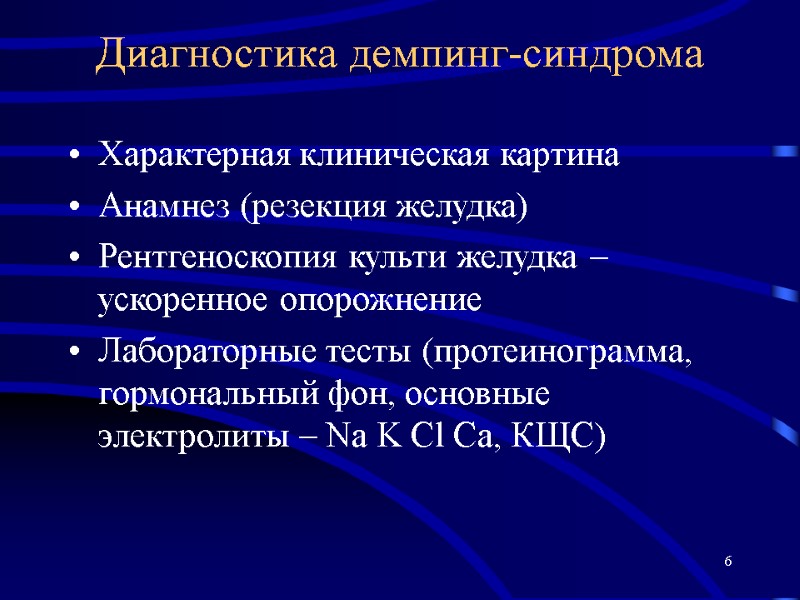 Диагностика демпинг-синдрома

• Характерная клиническая картина
• Анамнез (резекция желудка)
• Рентгеноскопия культи желудка – ускоренное опорожнение
• Лабораторные тесты (протеинограмма, гормональный фон, основные электролиты – Na K Cl Ca, КЩС)

6